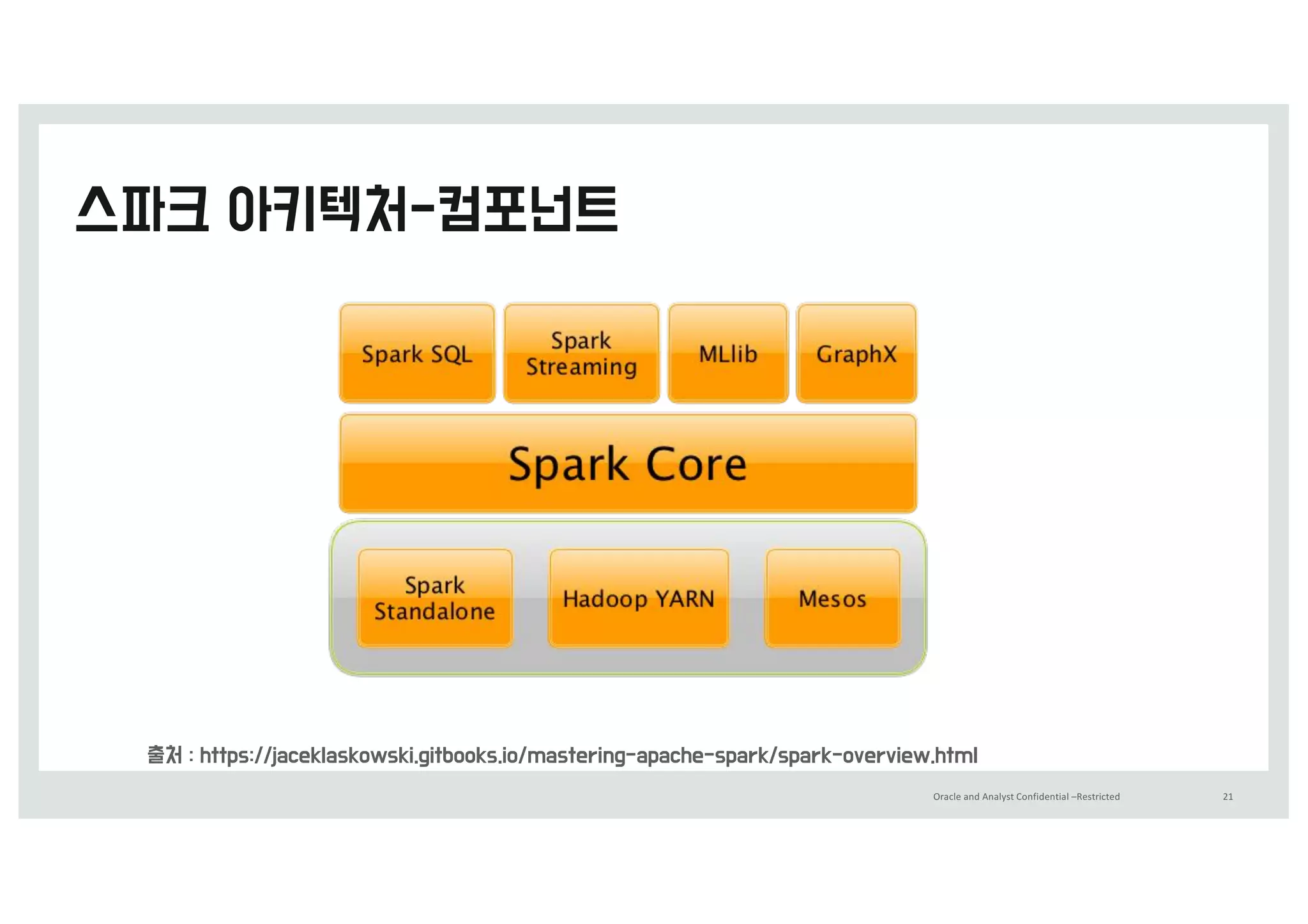 스파크 아키텍처-컴포넌트

Spark SQL

Spark Streaming

MLlib

GraphX

Spark Core

Spark Standalone

Hadoop YARN

Mesos

출처 : https://jaceklaskowski.gitbooks.io/mastering-apache-spark/spark-overview.html

Oracle and Analyst Confidential –Restricted

21